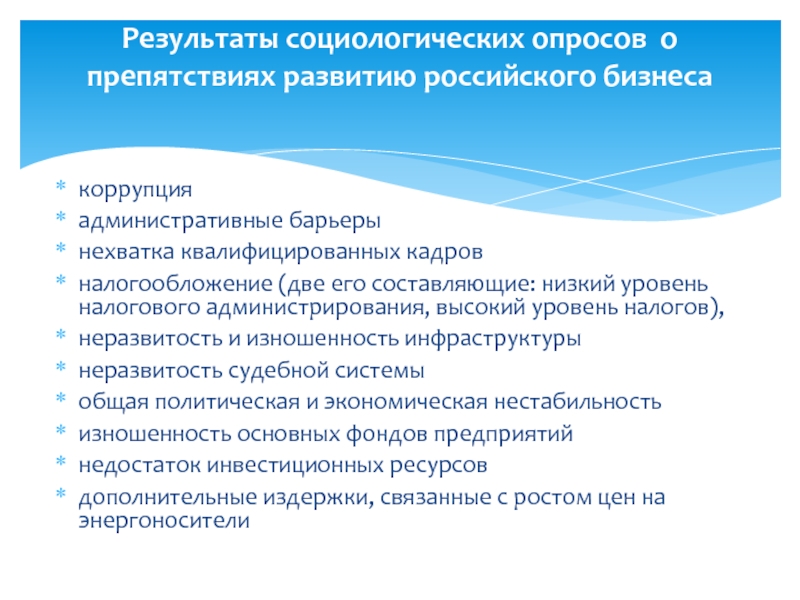 Результаты социологических опросов о препятствиях развитию российского бизнеса

* коррупция
* административные барьеры
* нехватка квалифицированных кадров
* налогообложение (две его составляющие: низкий уровень налогового администрирования, высокий уровень налогов),
* неразвитость и изношенность инфраструктуры
* неразвитость судебной системы
* общая политическая и экономическая нестабильность
* изношенность основных фондов предприятий
* недостаток инвестиционных ресурсов
* дополнительные издержки, связанные с ростом цен на энергоносители